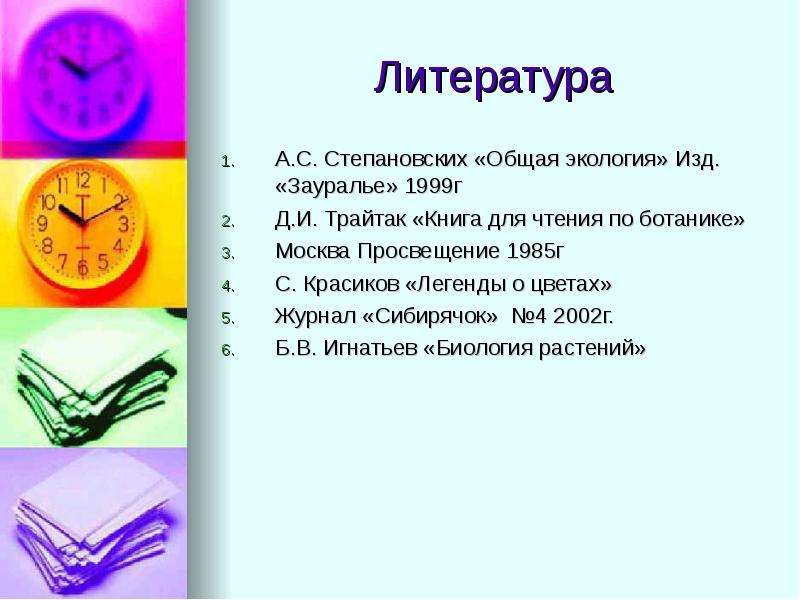 Литература

1. А.С. Степановских «Общая экология» Изд. «Зауралье» 1999г
2. Д.И. Трайтак «Книга для чтения по ботанике»
3. Москва Просвещение 1985г
4. С. Красиков «Легенды о цветах»
5. Журнал «Сибирячок» №4 2002г.
6. Б.В. Игнатьев «Биология растений»